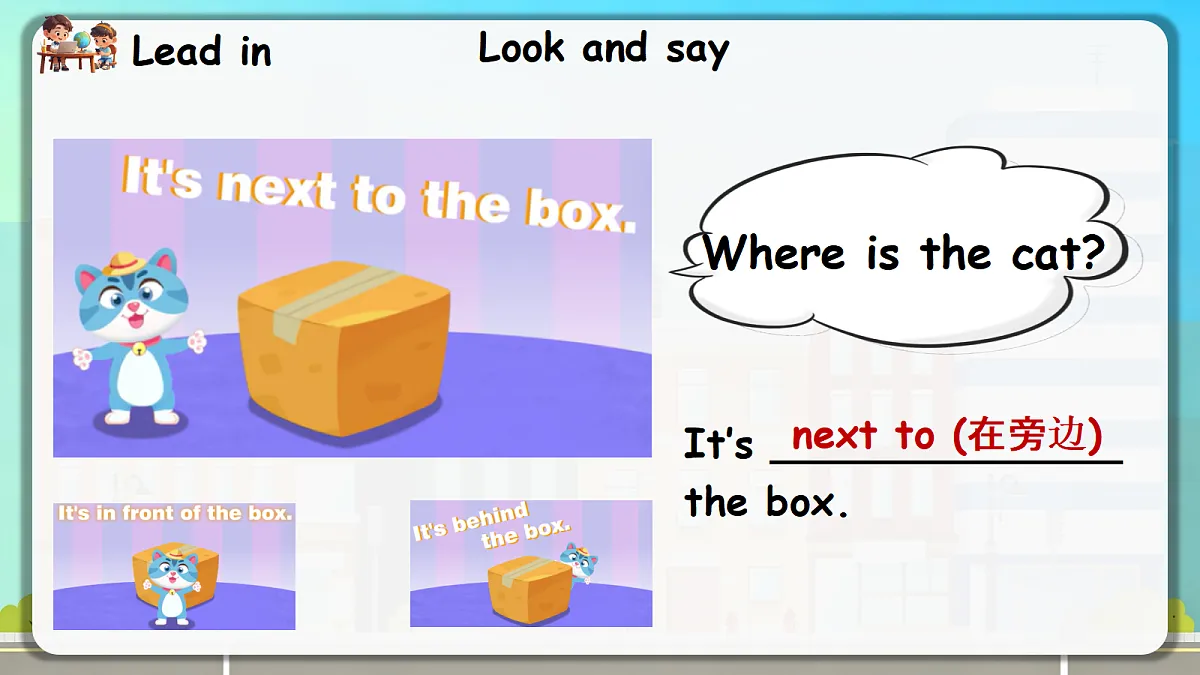 Lead in

Look and say

It's next to the box.

Where is the cat?

It's next to (在旁边) the box.

It's in front of the box.

It's behind the box.